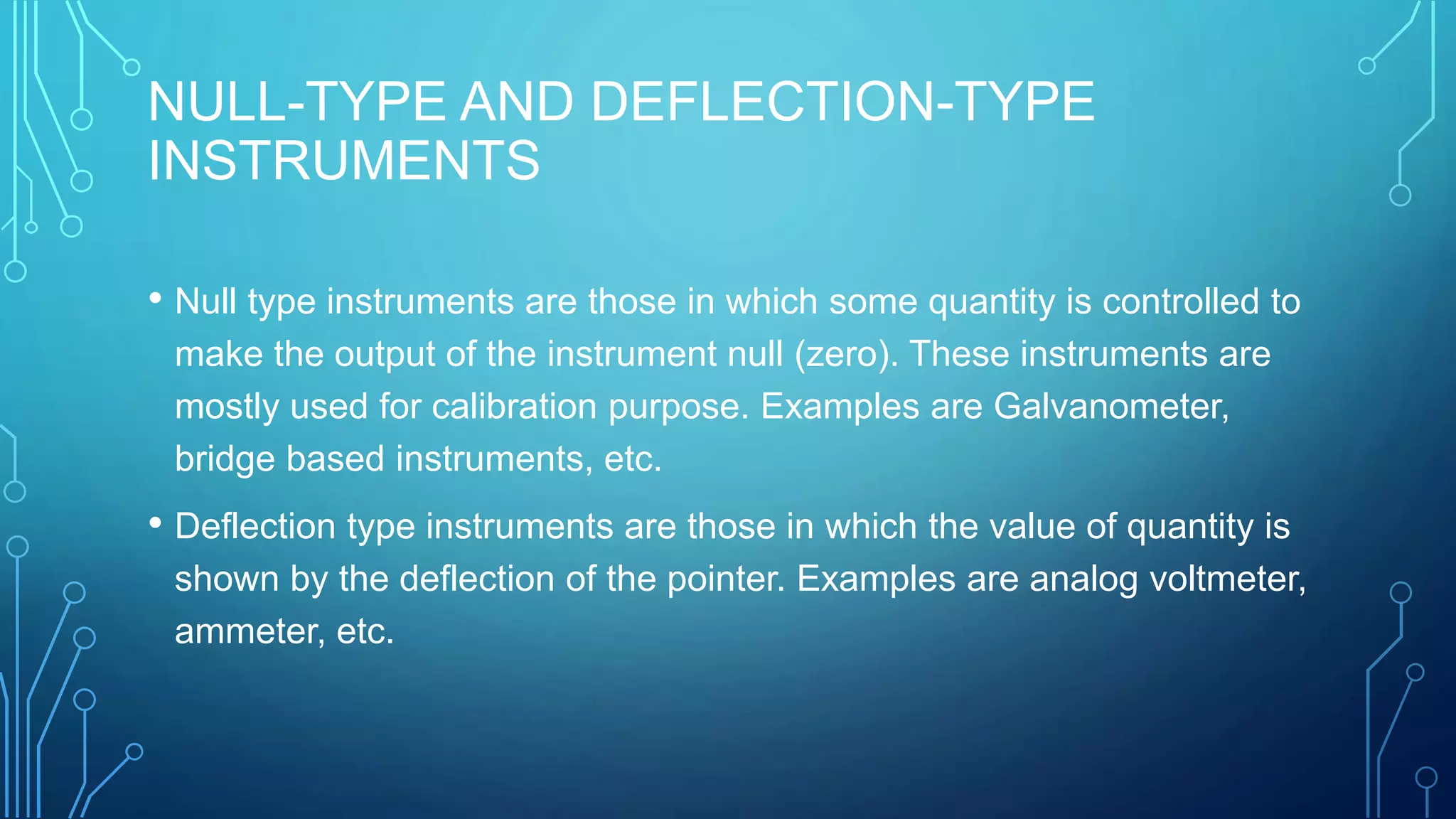 NULL-TYPE AND DEFLECTION-TYPE INSTRUMENTS

• Null type instruments are those in which some quantity is controlled to make the output of the instrument null (zero). These instruments are mostly used for calibration purpose. Examples are Galvanometer, bridge based instruments, etc.

• Deflection type instruments are those in which the value of quantity is shown by the deflection of the pointer. Examples are analog voltmeter, ammeter, etc.